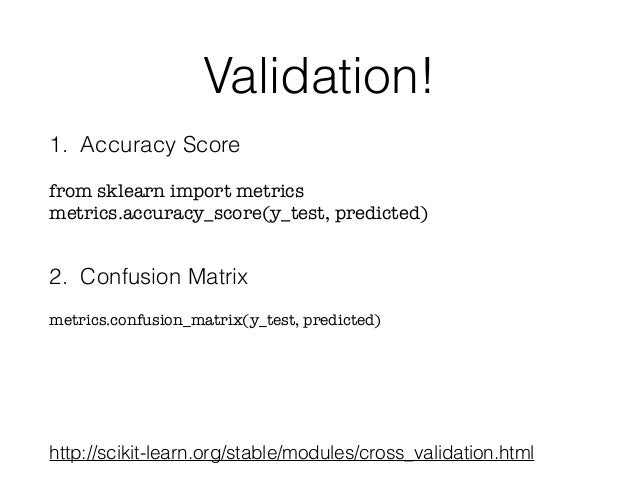 Validation!

1. Accuracy Score

from sklearn import metrics
metrics.accuracy_score(y_test, predicted)

2. Confusion Matrix

metrics.confusion_matrix(y_test, predicted)

http://scikit-learn.org/stable/modules/cross_validation.html